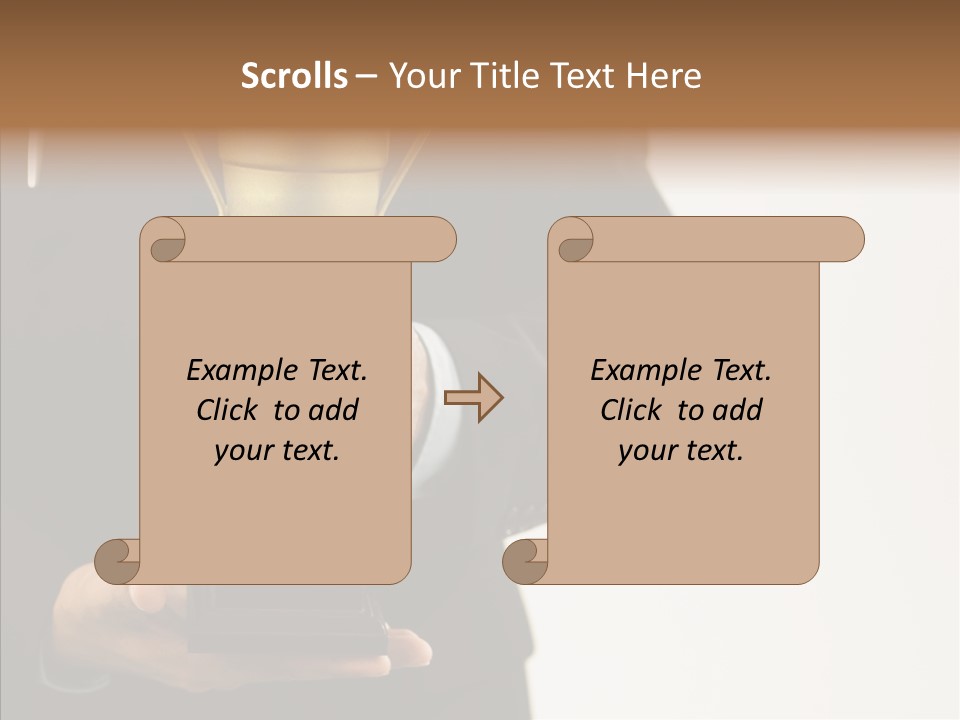 Scrolls – Your Title Text Here

Example Text. Click to add your text.

Example Text. Click to add your text.